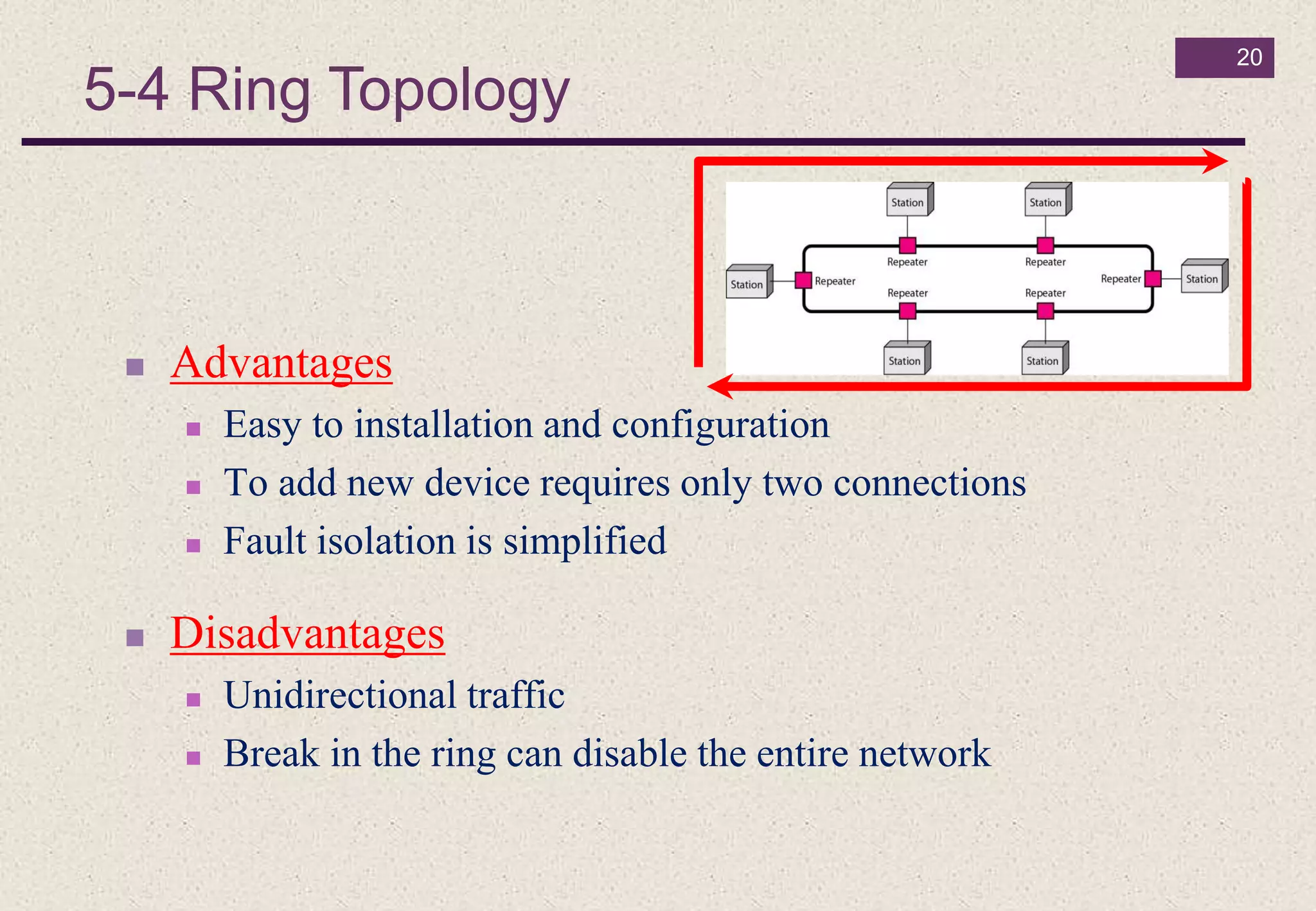 20

5-4 Ring Topology

Station
Station
Repeater
Repeater
Station
Repeater
Repeater
Station
Repeater
Repeater
Station
Station

Advantages
Easy to installation and configuration
To add new device requires only two connections
Fault isolation is simplified

Disadvantages
Unidirectional traffic
Break in the ring can disable the entire network